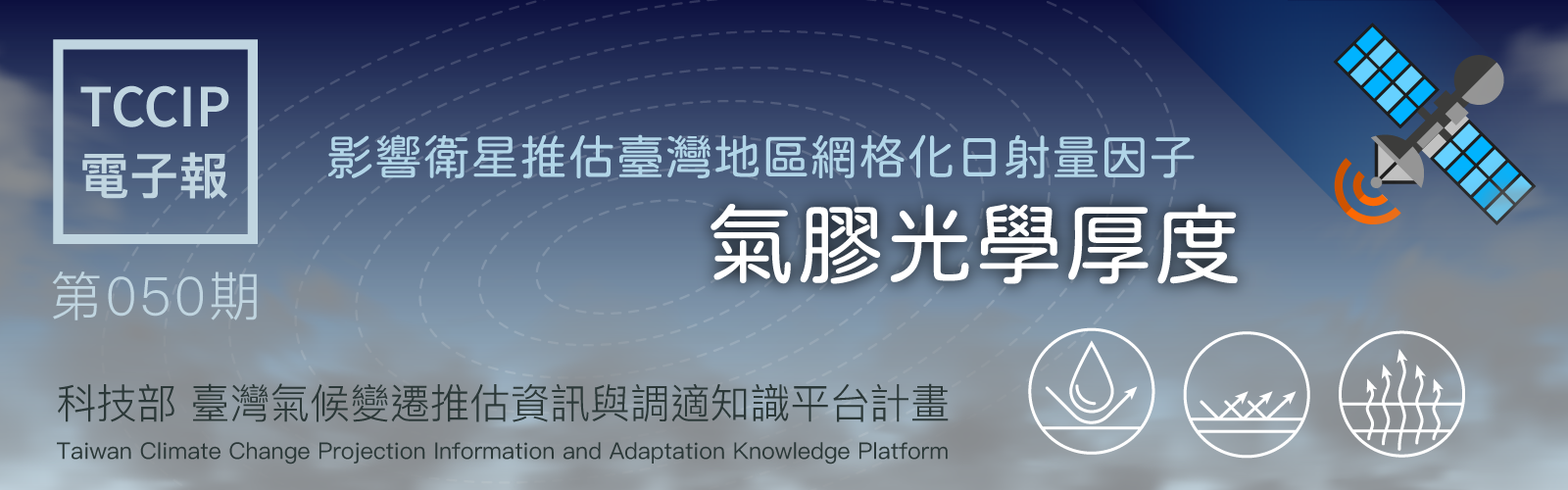 TCCIP
電子報
第050期

影響衛星推估臺灣地區網格化日射量因子
氣膠光學厚度

科技部 臺灣氣候變遷推估資訊與調適知識平台計畫
Taiwan Climate Change Projection Information and Adaptation Knowledge Platform